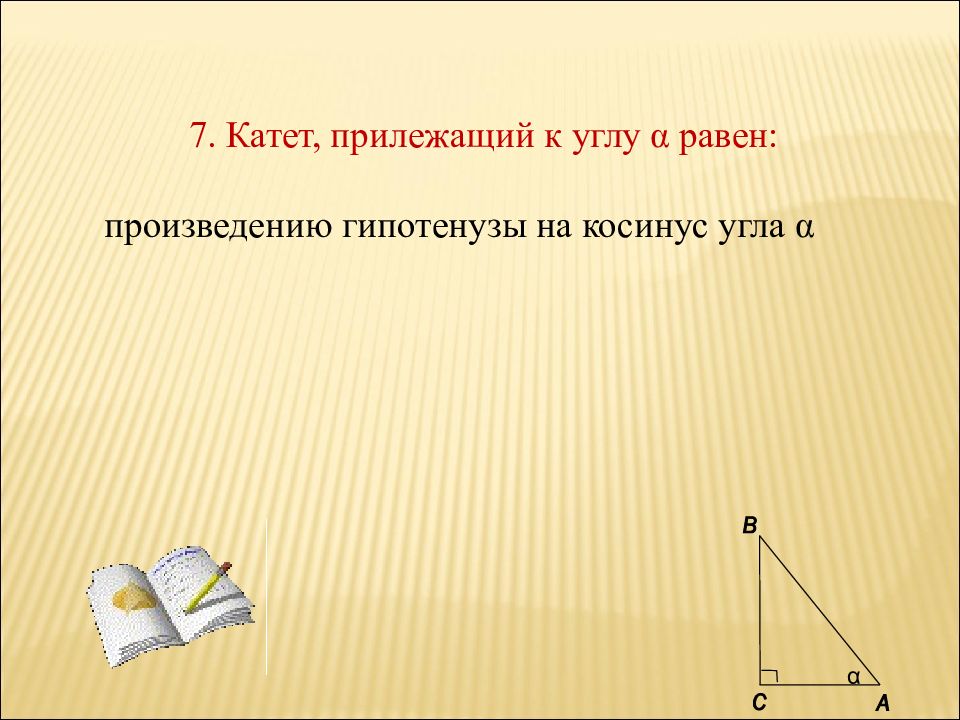 7. Катет, прилежащий к углу α равен:

произведению гипотенузы на косинус угла α

B

α

C

A